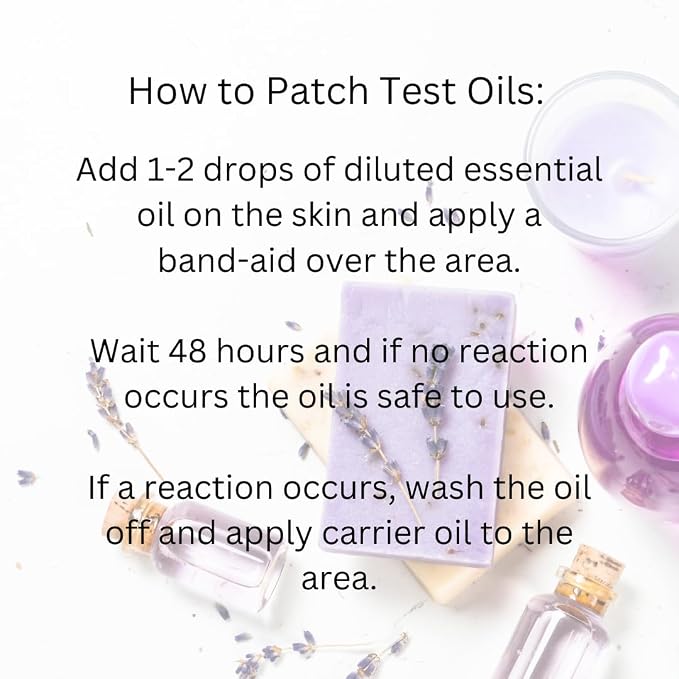 How to Patch Test Oils:

Add 1-2 drops of diluted essential oil on the skin and apply a band-aid over the area.

Wait 48 hours and if no reaction occurs the oil is safe to use.

If a reaction occurs, wash the oil off and apply carrier oil to the area.